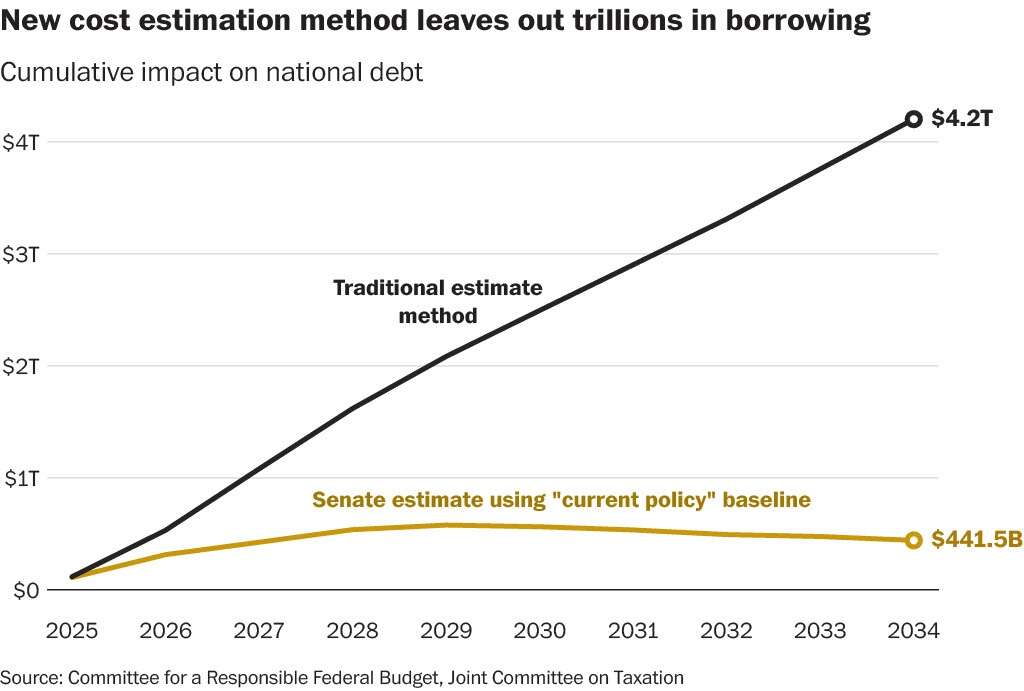 New cost estimation method leaves out trillions in borrowing

Cumulative impact on national debt

$4T
$3T
$2T
$1T
$0

$4.2T

Traditional estimate method

Senate estimate using "current policy" baseline

$441.5B

2025 2026 2027 2028 2029 2030 2031 2032 2033 2034

Source: Committee for a Responsible Federal Budget, Joint Committee on Taxation